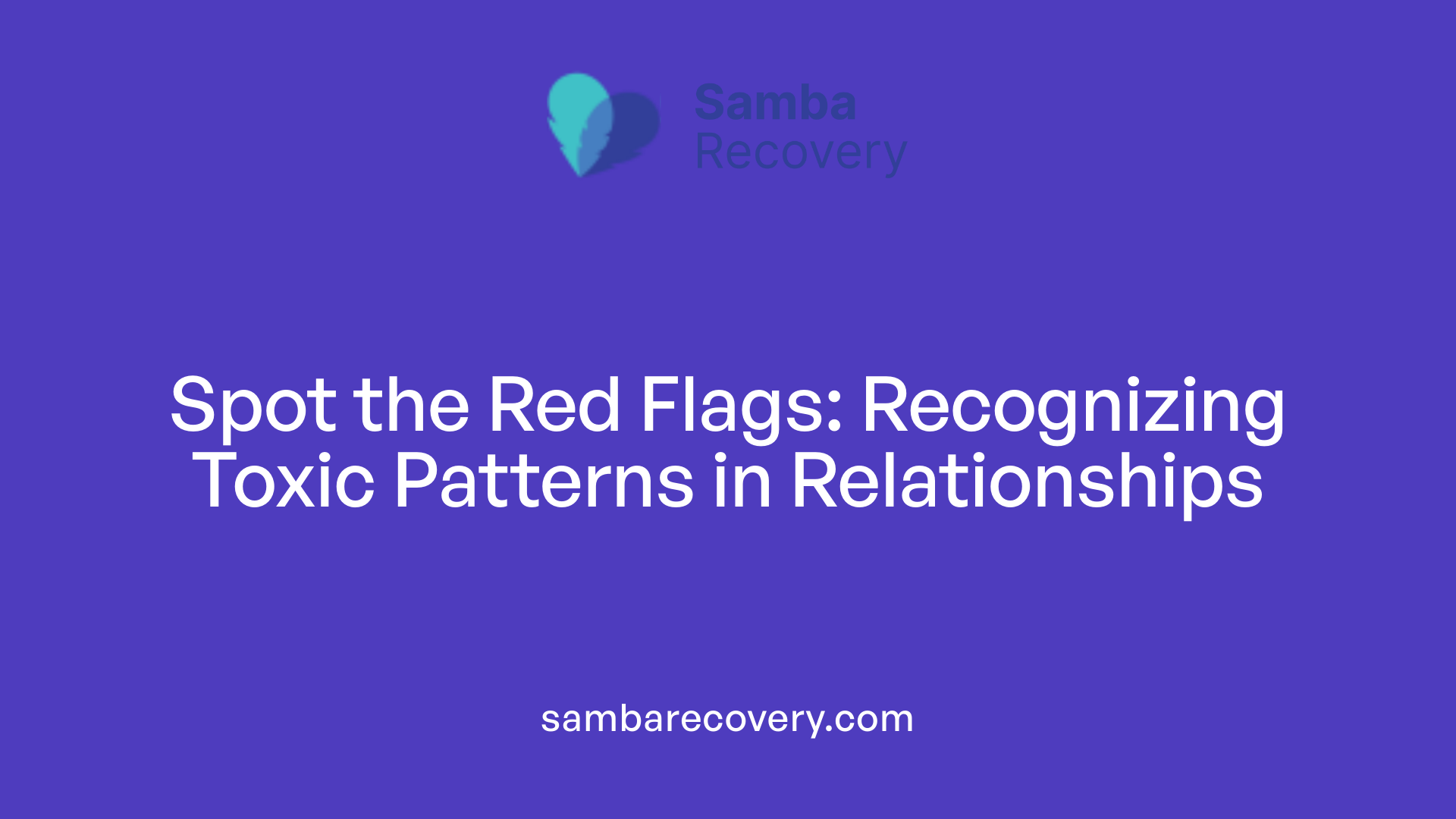 Samba
Recovery

Spot the Red Flags: Recognizing Toxic Patterns in Relationships

sambarecovery.com